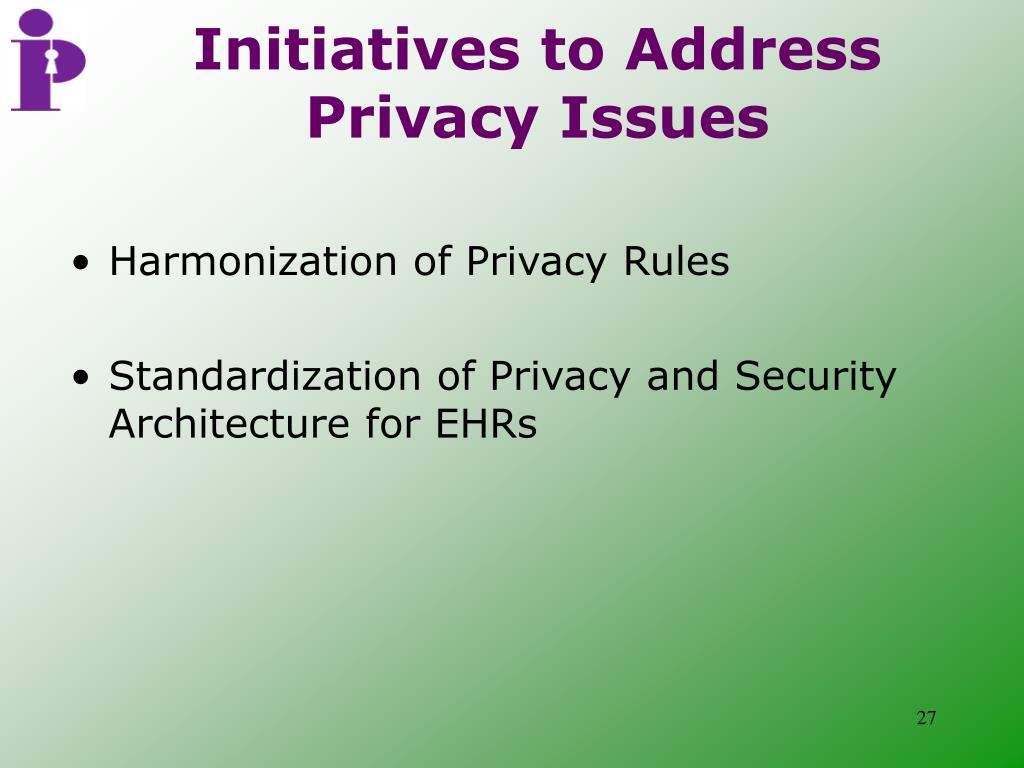 Initiatives to Address Privacy Issues

• Harmonization of Privacy Rules

• Standardization of Privacy and Security Architecture for EHRs

27